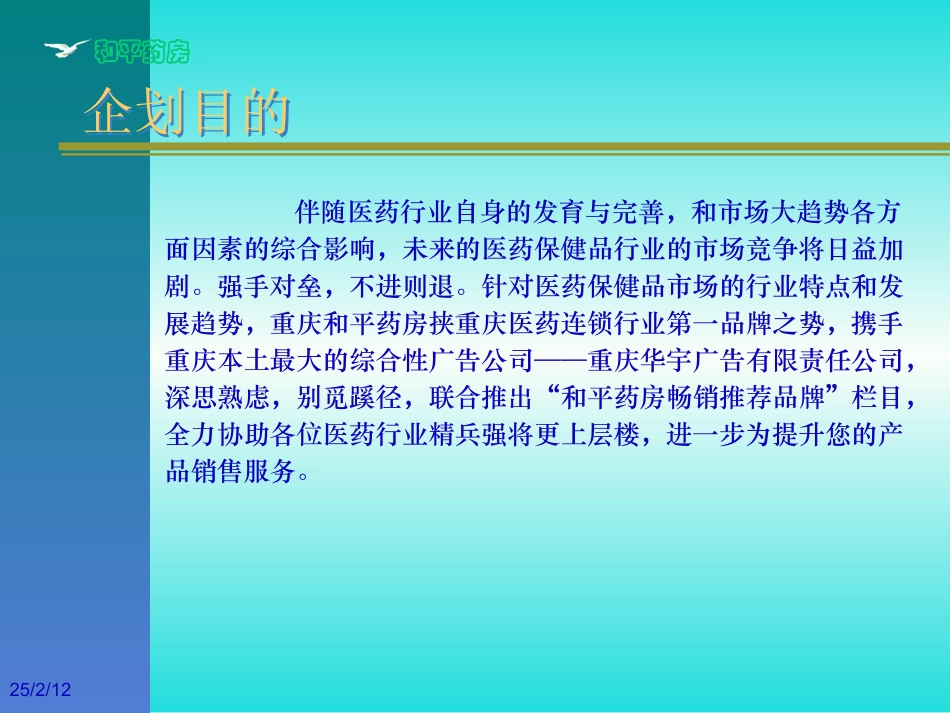 和平药房

企划目的

伴随医药行业自身的发育与完善，和市场大趋势各方面因素的综合影响，未来的医药保健品行业的市场竞争将日益加剧。强手对垒，不进则退。针对医药保健品市场的行业特点和发展趋势，重庆和平药房挟重庆医药连锁行业第一品牌之势，携手重庆本土最大的综合性广告公司——重庆华宇广告有限责任公司，深思熟虑，别觅蹊径，联合推出“和平药房畅销推荐品牌”栏目，全力协助各位医药行业精兵强将更上层楼，进一步为提升您的产品销售服务。

25/2/12